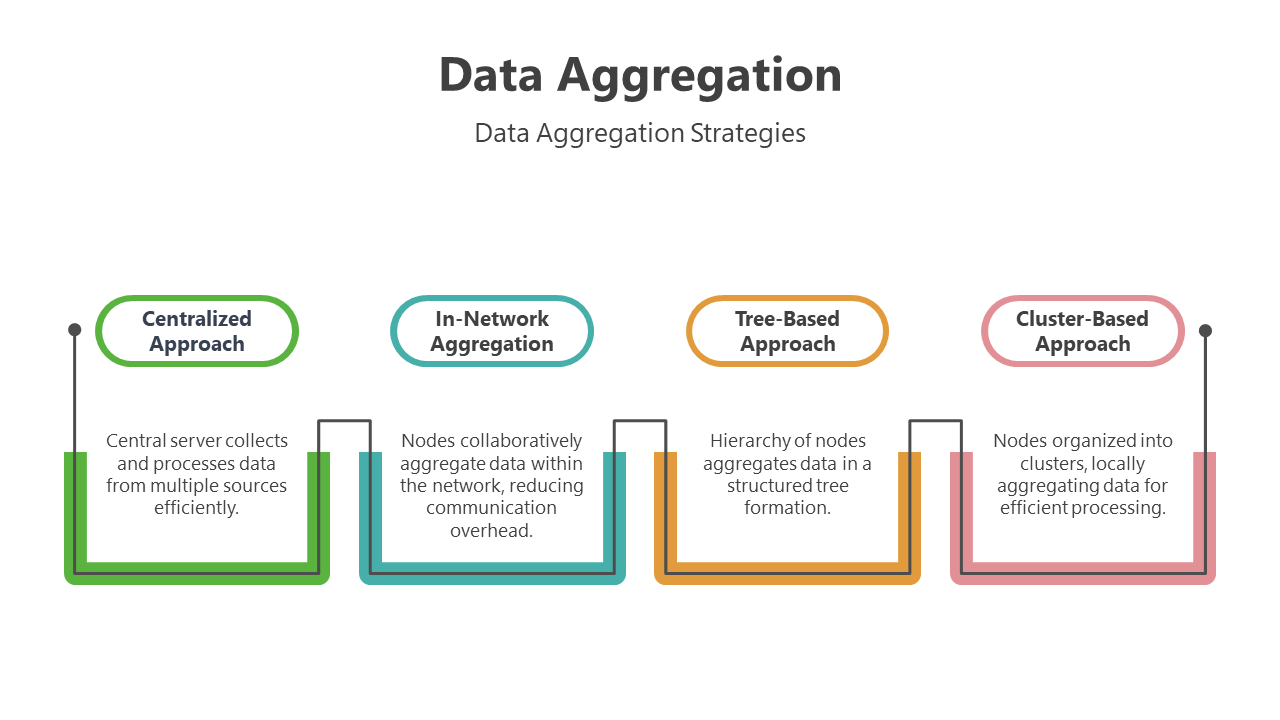 Data Aggregation

Data Aggregation Strategies

Centralized Approach

Central server collects and processes data from multiple sources efficiently.

In-Network Aggregation

Nodes collaboratively aggregate data within the network, reducing communication overhead.

Tree-Based Approach

Hierarchy of nodes aggregates data in a structured tree formation.

Cluster-Based Approach

Nodes organized into clusters, locally aggregating data for efficient processing.